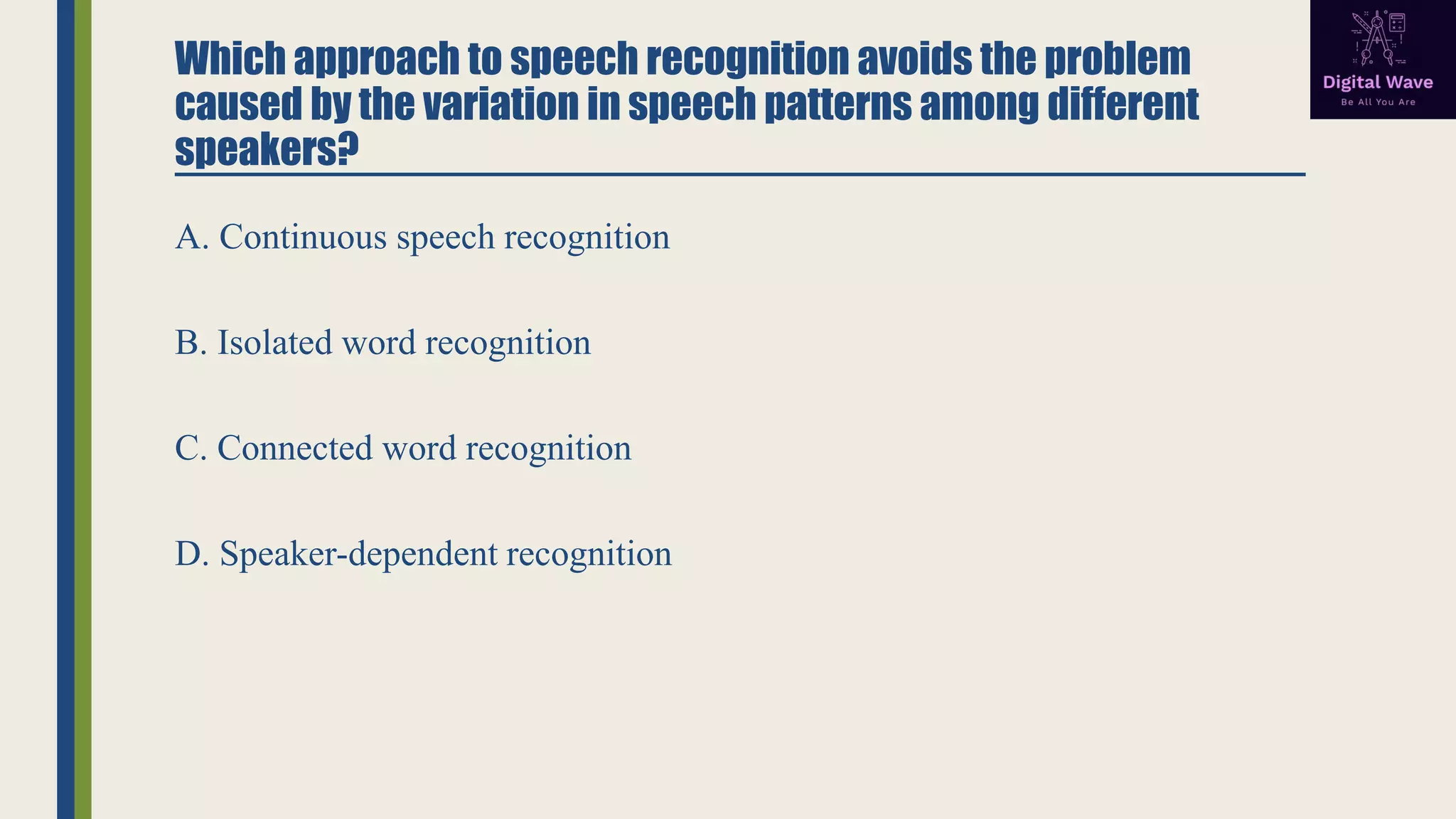 Which approach to speech recognition avoids the problem caused by the variation in speech patterns among different speakers?

Digital Wave
Be All You Are

A. Continuous speech recognition

B. Isolated word recognition

C. Connected word recognition

D. Speaker-dependent recognition